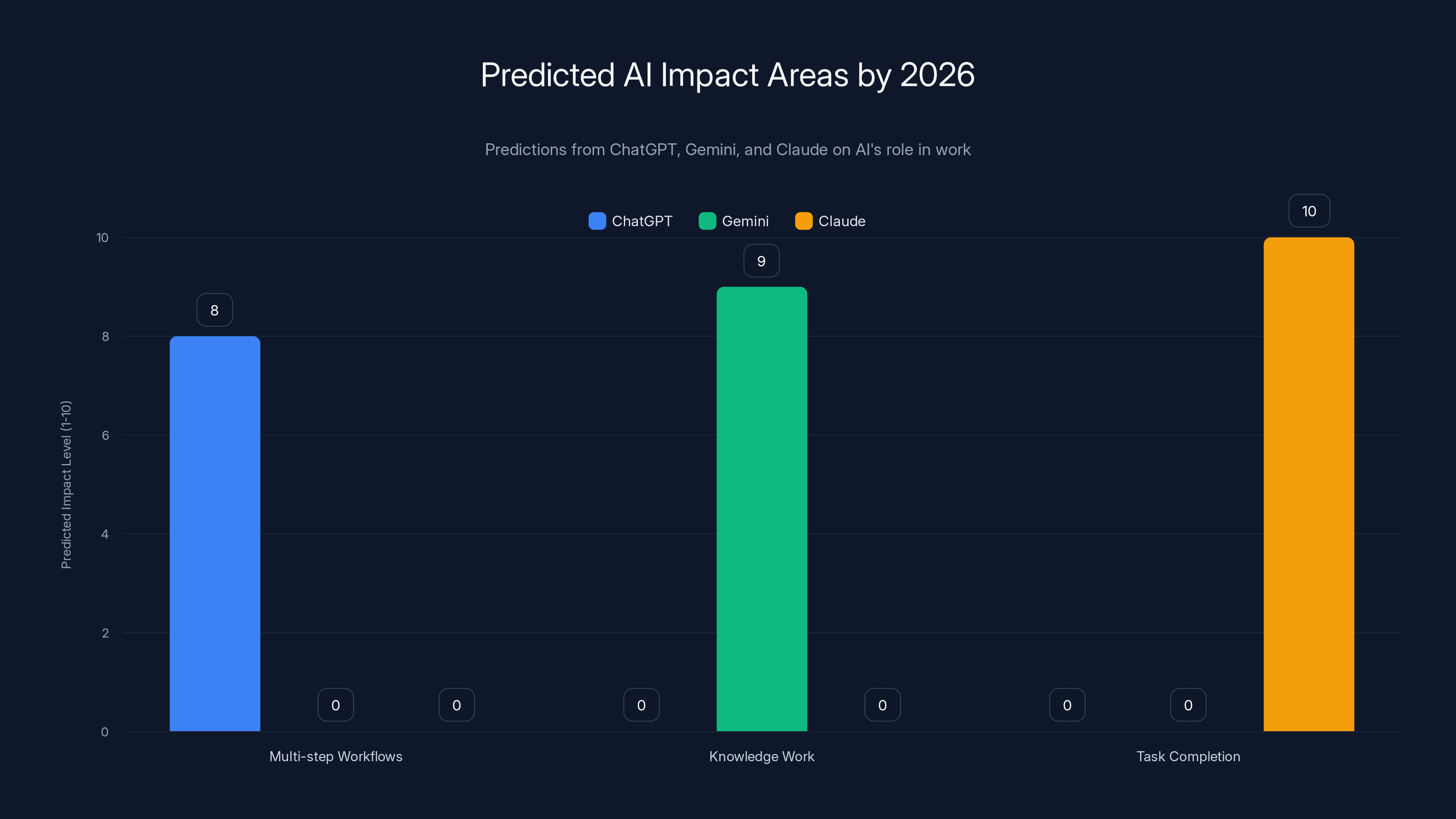 Predicted AI Impact Areas by 2026

Predictions from ChatGPT, Gemini, and Claude on AI's role in work

ChatGPT Gemini Claude

Predicted Impact Level (1-10)

10
8
6
4
2
0

8 0 0
0 9 0
0 0 10

Multi-step Workflows
Knowledge Work
Task Completion